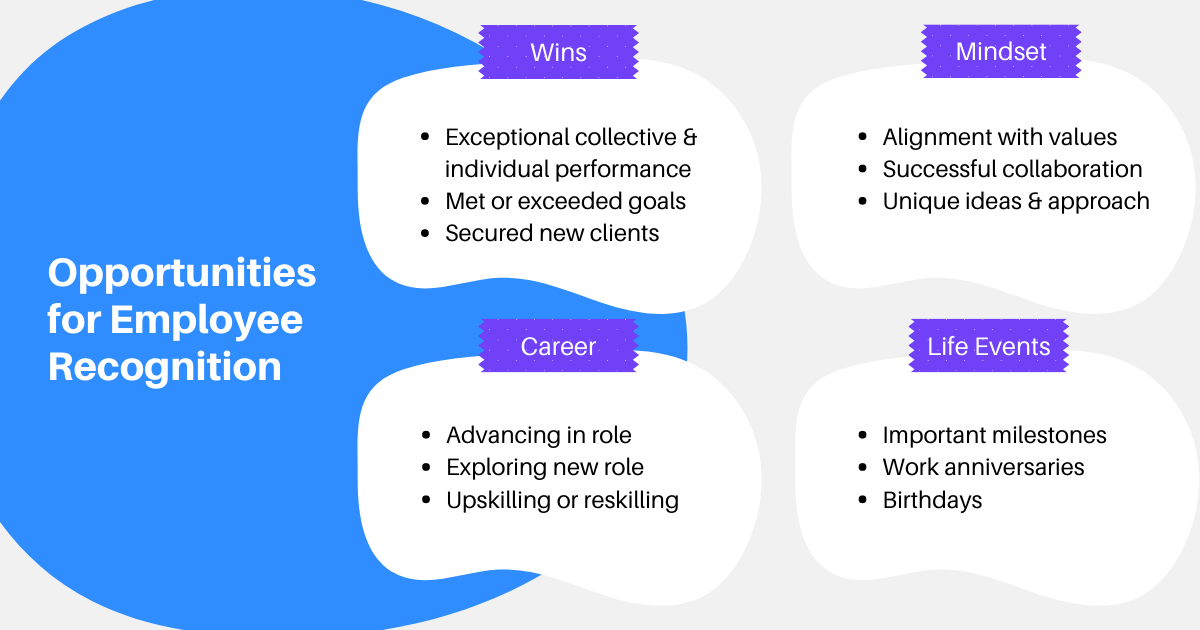 Opportunities for Employee Recognition

Wins

- Exceptional collective & individual performance
- Met or exceeded goals
- Secured new clients

Mindset

- Alignment with values
- Successful collaboration
- Unique ideas & approach

Career

- Advancing in role
- Exploring new role
- Upskilling or reskilling

Life Events

- Important milestones
- Work anniversaries
- Birthdays